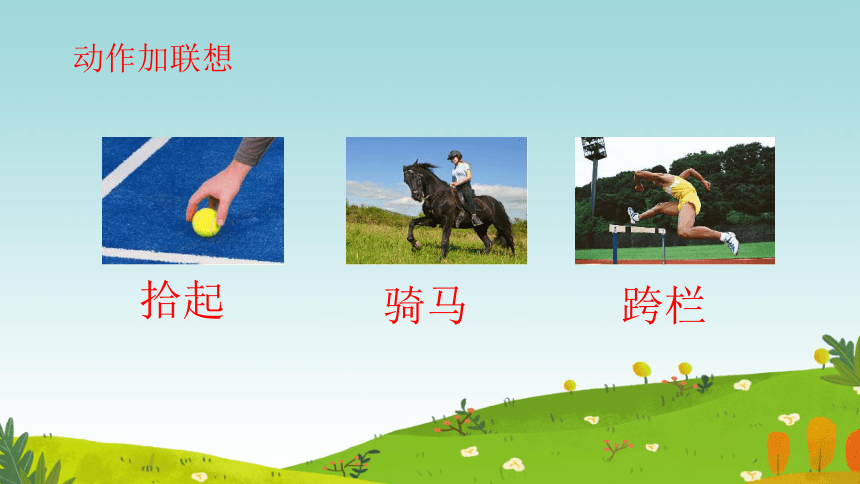 动作加联想

拾起

骑马

跨栏